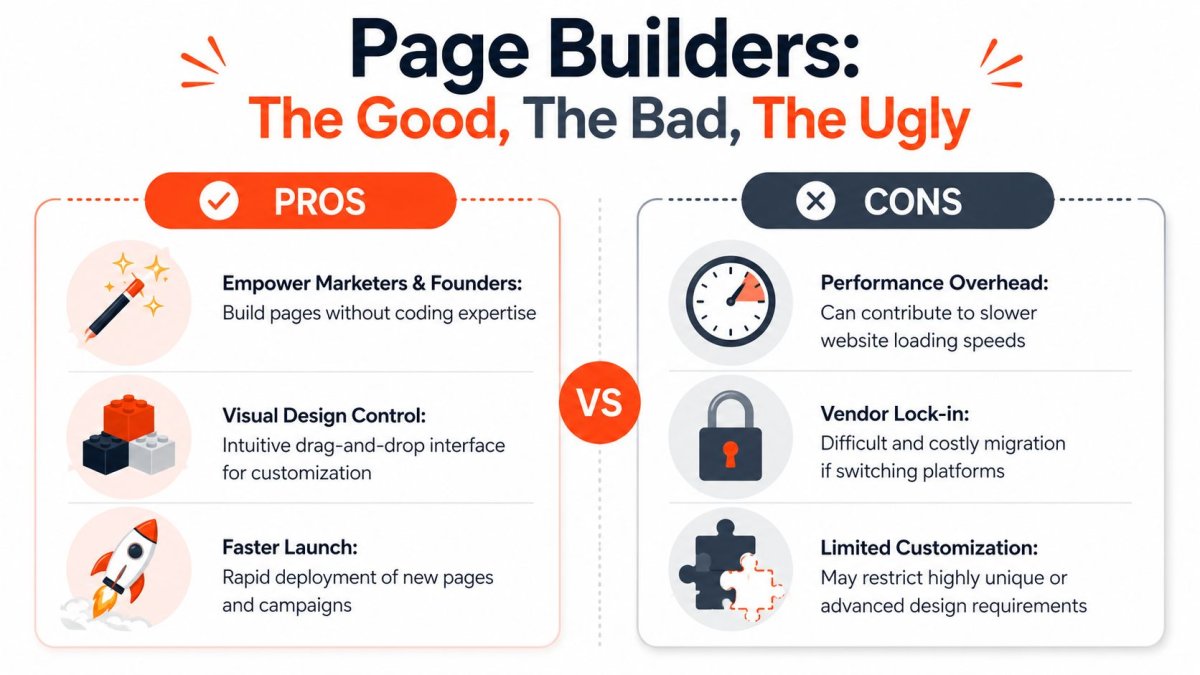 Page Builders:
The Good, The Bad, The Ugly

PROS

Empower Marketers & Founders:
Build pages without coding expertise

Visual Design Control:
Intuitive drag-and-drop interface for customization

Faster Launch:
Rapid deployment of new pages and campaigns

VS

CONS

Performance Overhead:
Can contribute to slower website loading speeds

Vendor Lock-in:
Difficult and costly migration if switching platforms

Limited Customization:
May restrict highly unique or advanced design requirements